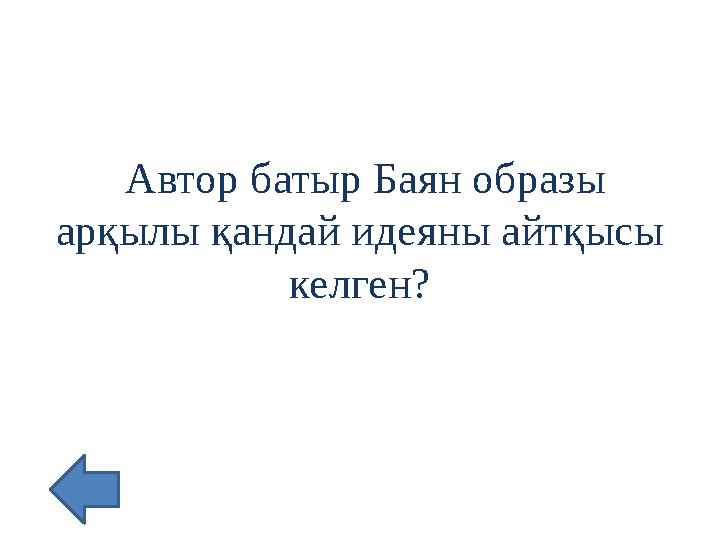 Автор батыр Баян образы арқылы қандай идеяны айтқысы келген?